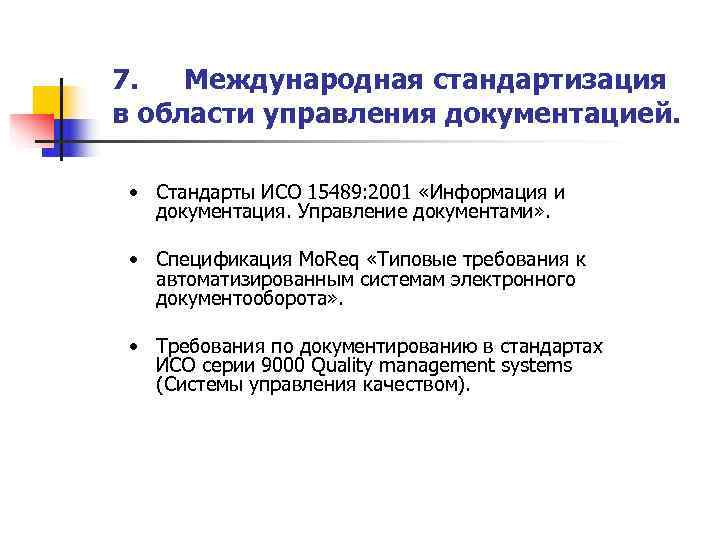 7. Международная стандартизация в области управления документацией.

• Стандарты ИСО 15489:2001 «Информация и документация. Управление документами».

• Спецификация MoReq «Типовые требования к автоматизированным системам электронного документооборота».

• Требования по документированию в стандартах ИСО серии 9000 Quality management systems (Системы управления качеством).